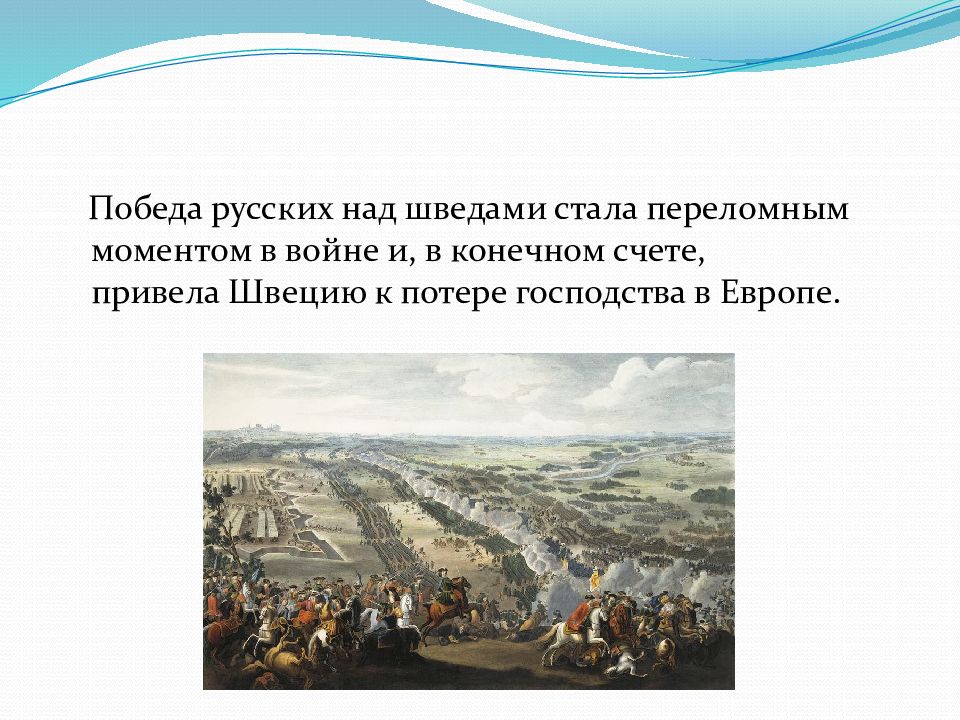 Победа русских над шведами стала переломным моментом в войне и, в конечном счете, привела Швецию к потере господства в Европе.